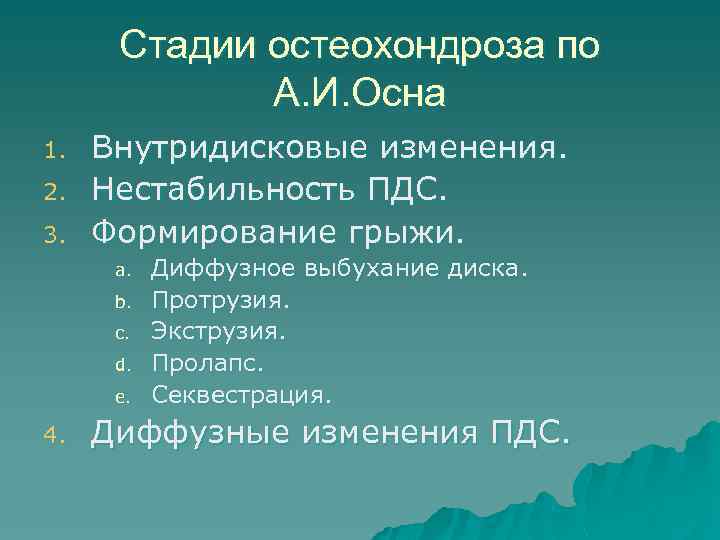 Стадии остеохондроза по А.И.Осна

1. Внутридисковые изменения.
2. Нестабильность ПДС.
3. Формирование грыжи.
a. Диффузное выбухание диска.
b. Протрузия.
c. Экструзия.
d. Пролапс.
e. Секвестрация.
4. Диффузные изменения ПДС.